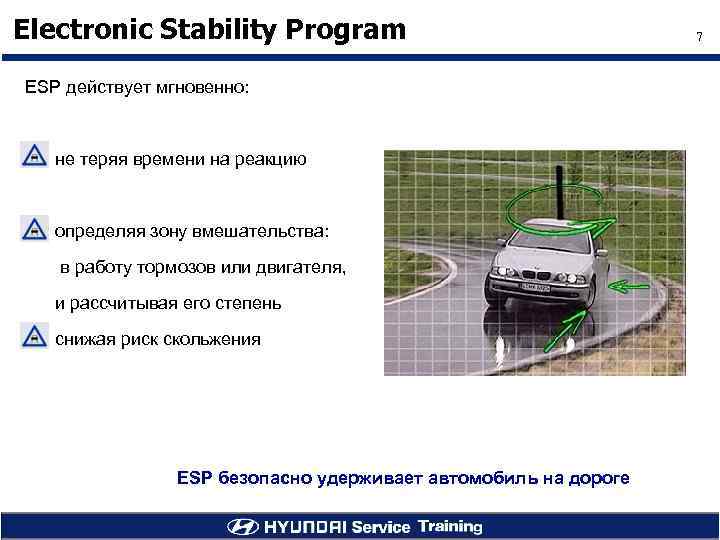 Electronic Stability Program

7

ESP действует мгновенно:

не теряя времени на реакцию

определяя зону вмешательства:
в работу тормозов или двигателя,
и рассчитывая его степень

снижая риск скольжения

ESP безопасно удерживает автомобиль на дороге

HYUNDAI Service Training